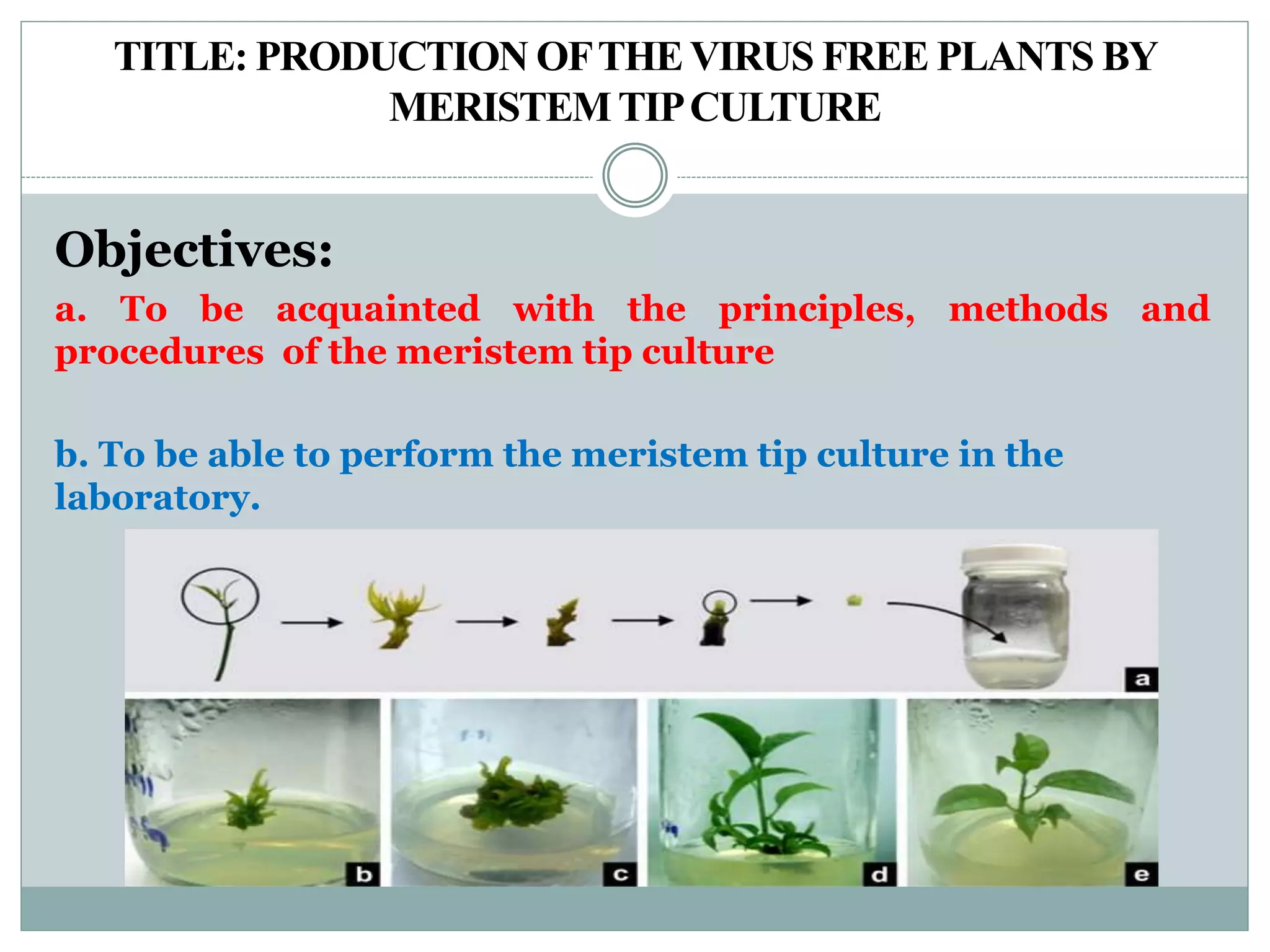 TITLE: PRODUCTION OF THE VIRUS FREE PLANTS BY MERISTEM TIP CULTURE

Objectives:

a. To be acquainted with the principles, methods and procedures of the meristem tip culture

b. To be able to perform the meristem tip culture in the laboratory.

a

b

c

d

e